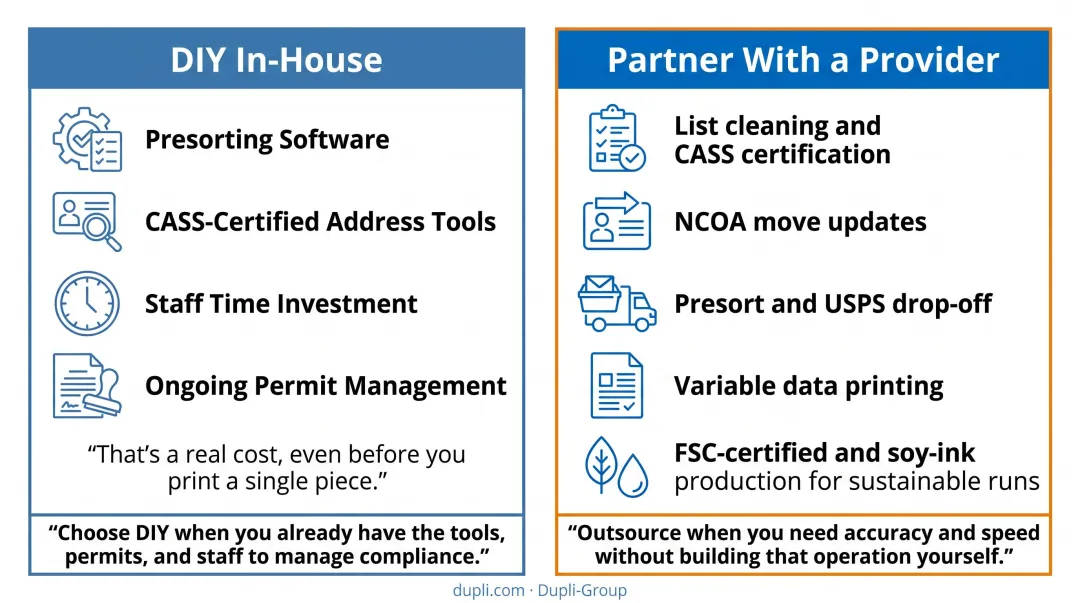 DIY In-House

Presorting Software

CASS-Certified Address Tools

Staff Time Investment

Ongoing Permit Management

“That’s a real cost, even before you print a single piece.”

“Choose DIY when you already have the tools, permits, and staff to manage compliance.”

Partner With a Provider

List cleaning and CASS certification

NCOA move updates

Presort and USPS drop-off

Variable data printing

FSC-certified and soy-ink production for sustainable runs

“Outsource when you need accuracy and speed without building that operation yourself.”

dupli.com · Dupli-Group